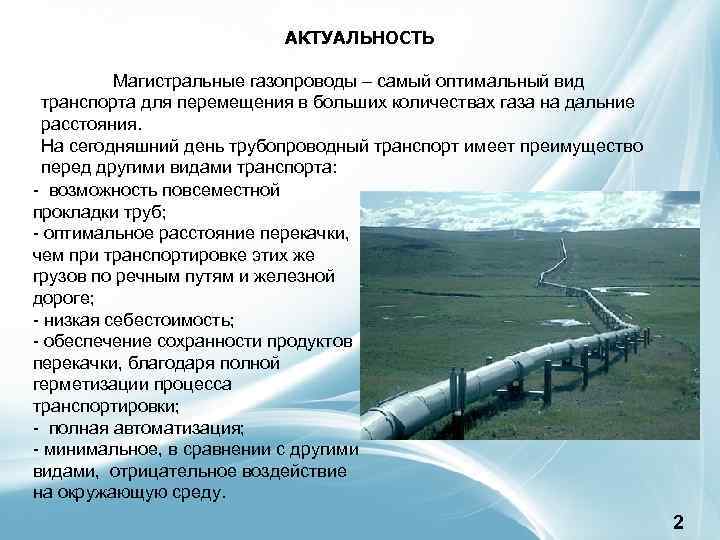 АКТУАЛЬНОСТЬ

Магистральные газопроводы – самый оптимальный вид транспорта для перемещения в больших количествах газа на дальние расстояния.
На сегодняшний день трубопроводный транспорт имеет преимущество перед другими видами транспорта:
- возможность повсеместной прокладки труб;
- оптимальное расстояние перекачки, чем при транспортировке этих же грузов по речным путям и железной дороге;
- низкая себестоимость;
- обеспечение сохранности продуктов перекачки, благодаря полной герметизации процесса транспортировки;
- полная автоматизация;
- минимальное, в сравнении с другими видами, отрицательное воздействие на окружающую среду.

2